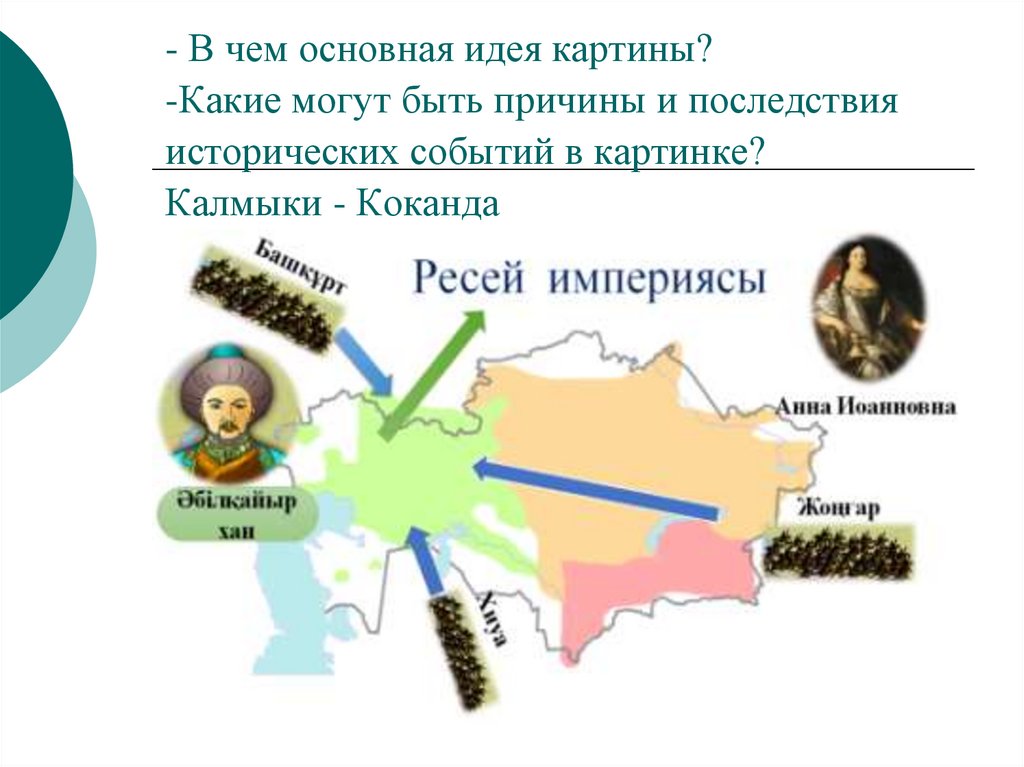 - В чем основная идея картины?
-Какие могут быть причины и последствия исторических событий в картинке?
Калмыки - Коканда

Башқұрт

Ресей империясы

Анна Иоанновна

Әбілқайыр хан

Жоңғар

Хиуа